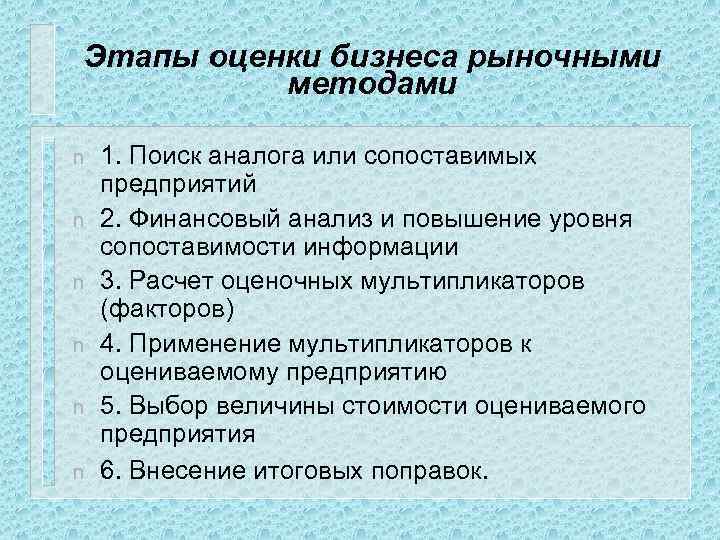 Этапы оценки бизнеса рыночными методами

n 1. Поиск аналога или сопоставимых предприятий

n 2. Финансовый анализ и повышение уровня сопоставимости информации

n 3. Расчет оценочных мультипликаторов (факторов)

n 4. Применение мультипликаторов к оцениваемому предприятию

n 5. Выбор величины стоимости оцениваемого предприятия

n 6. Внесение итоговых поправок.